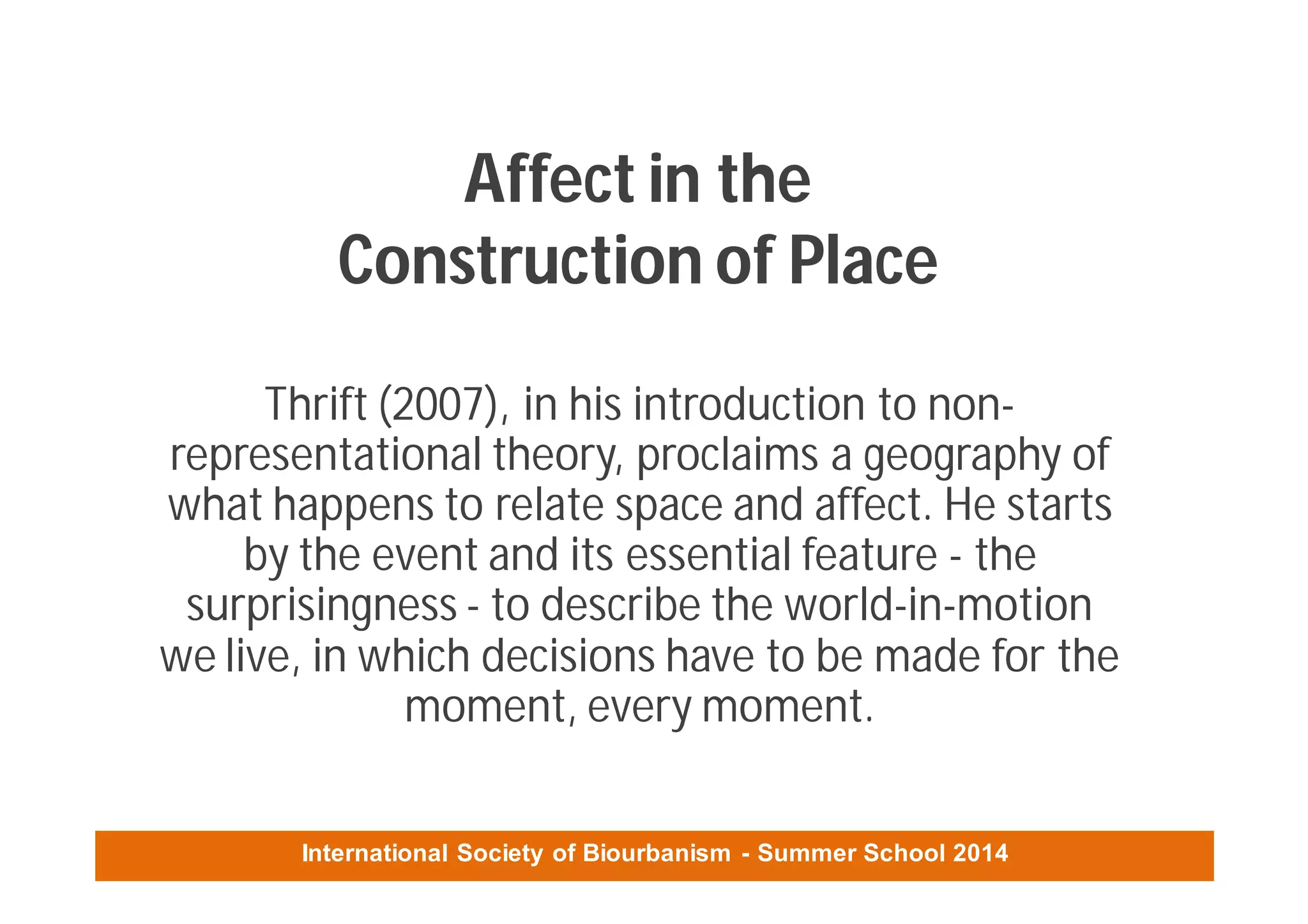 Affect in the Construction of Place

Thrift (2007), in his introduction to non-representational theory, proclaims a geography of what happens to relate space and affect. He starts by the event and its essential feature - the surprisingness - to describe the world-in-motion we live, in which decisions have to be made for the moment, every moment.

International Society of Biourbanism - Summer School 2014